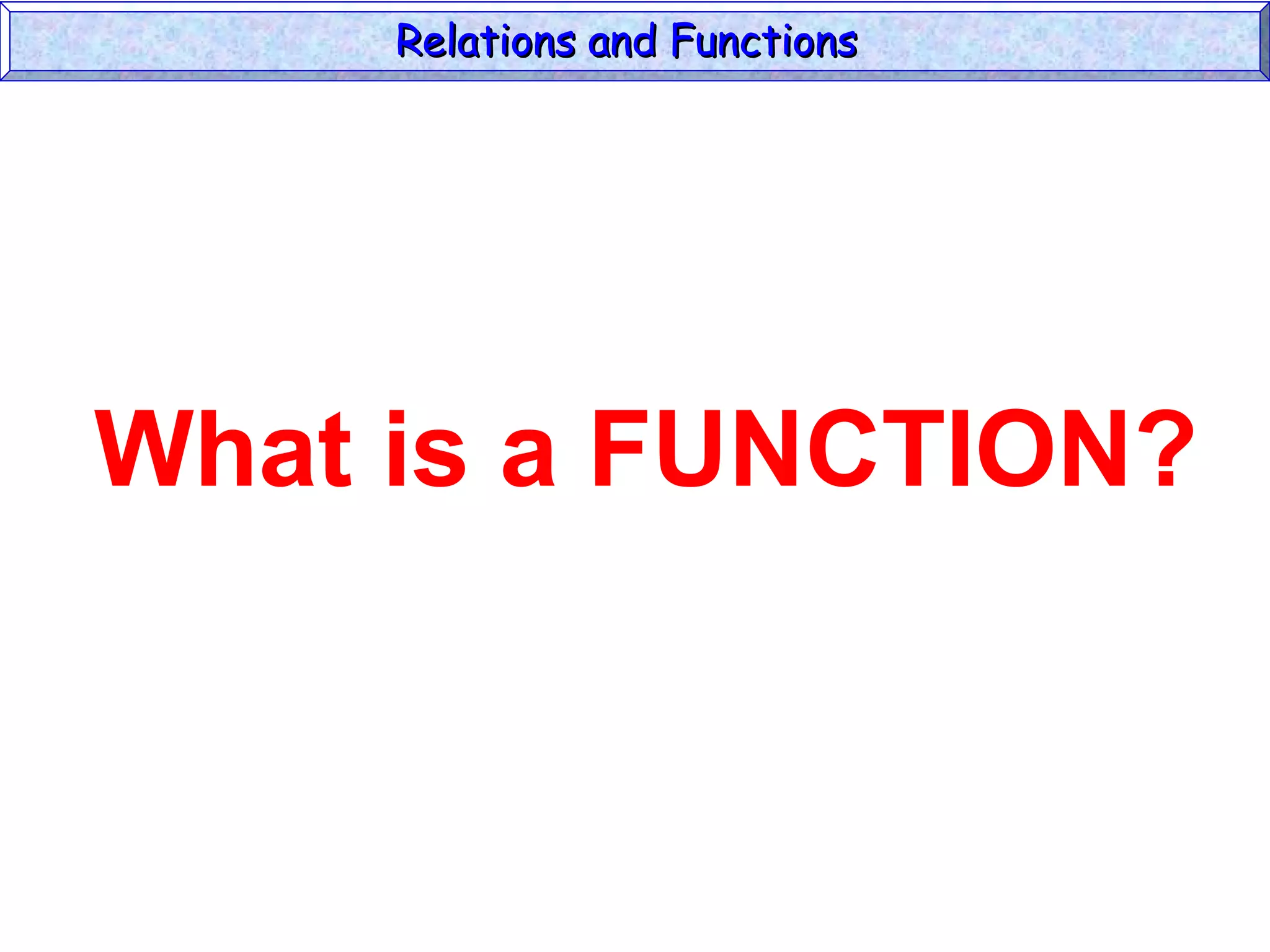 Relations and Functions

What is a FUNCTION?